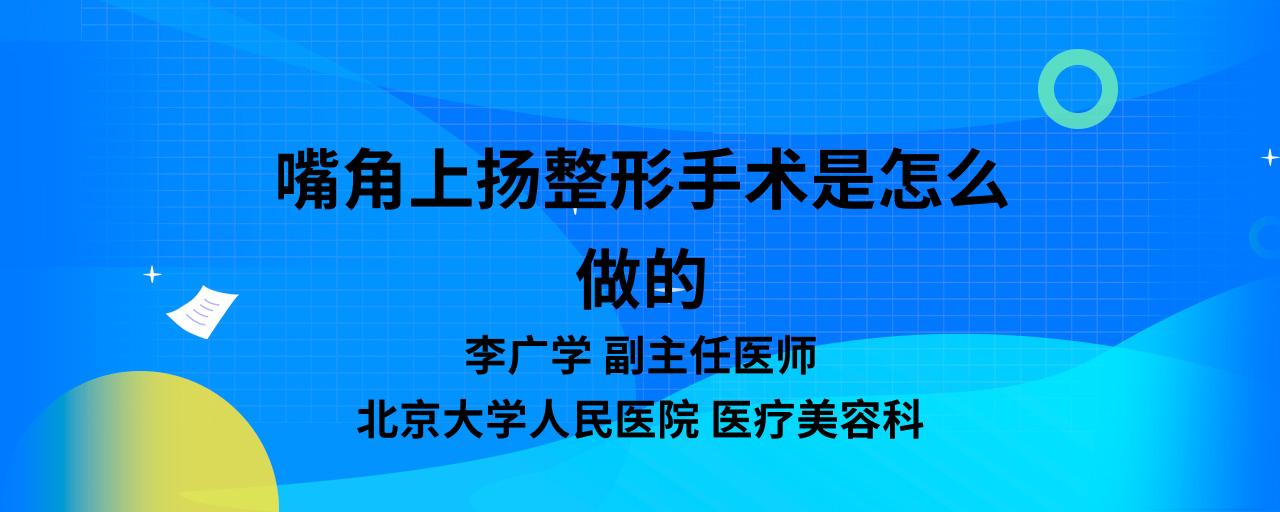 嘴角上扬整形手术是怎么做的

李广学 副主任医师

北京大学人民医院 医疗美容科